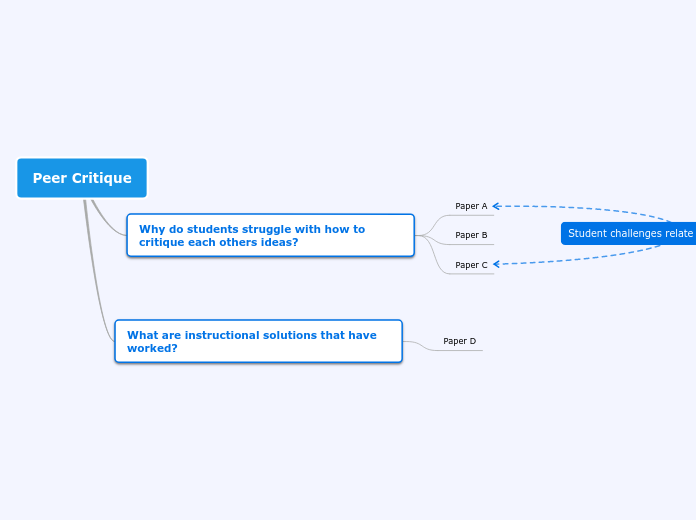 Peer Critique

Why do students struggle with how to critique each others ideas?

Paper A

Paper B

Paper C

Student challenges relate

What are instructional solutions that have worked?

Paper D